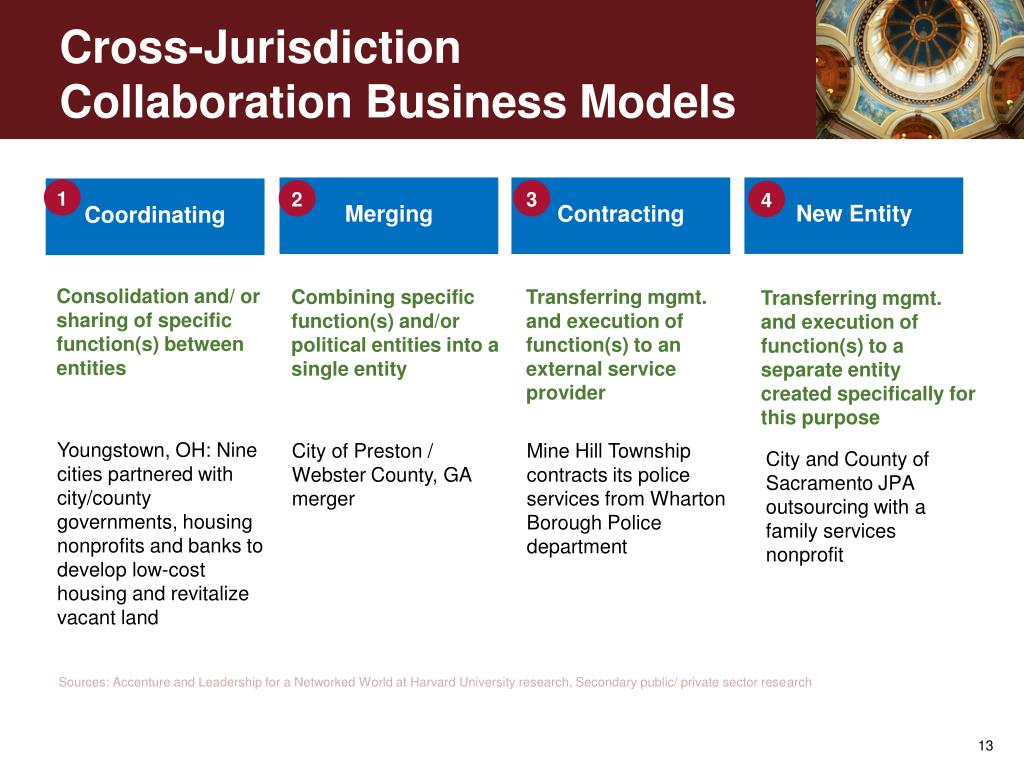 Cross-Jurisdiction Collaboration Business Models

1 Coordinating

Consolidation and/ or sharing of specific function(s) between entities

Youngstown, OH: Nine cities partnered with city/county governments, housing nonprofits and banks to develop low-cost housing and revitalize vacant land

2 Merging

Combining specific function(s) and/or political entities into a single entity

City of Preston / Webster County, GA merger

3 Contracting

Transferring mgmt. and execution of function(s) to an external service provider

Mine Hill Township contracts its police services from Wharton Borough Police department

4 New Entity

Transferring mgmt. and execution of function(s) to a separate entity created specifically for this purpose

City and County of Sacramento JPA outsourcing with a family services nonprofit

Sources: Accenture and Leadership for a Networked World at Harvard University research, Secondary public/ private sector research

13